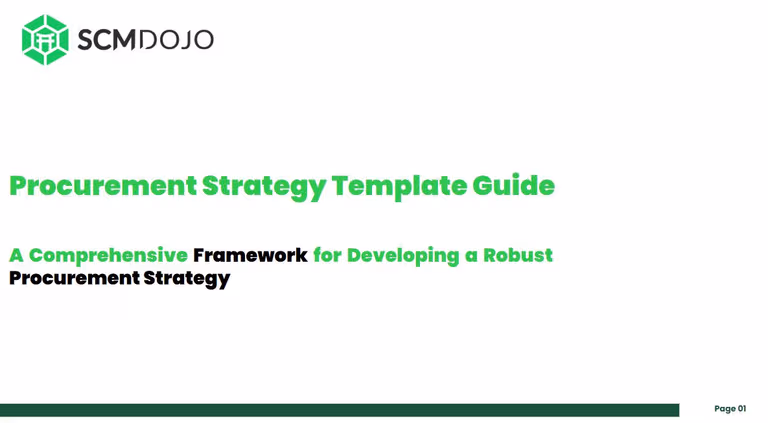 SCMDOJO

Procurement Strategy Template Guide

A Comprehensive Framework for Developing a Robust Procurement Strategy

Page 01